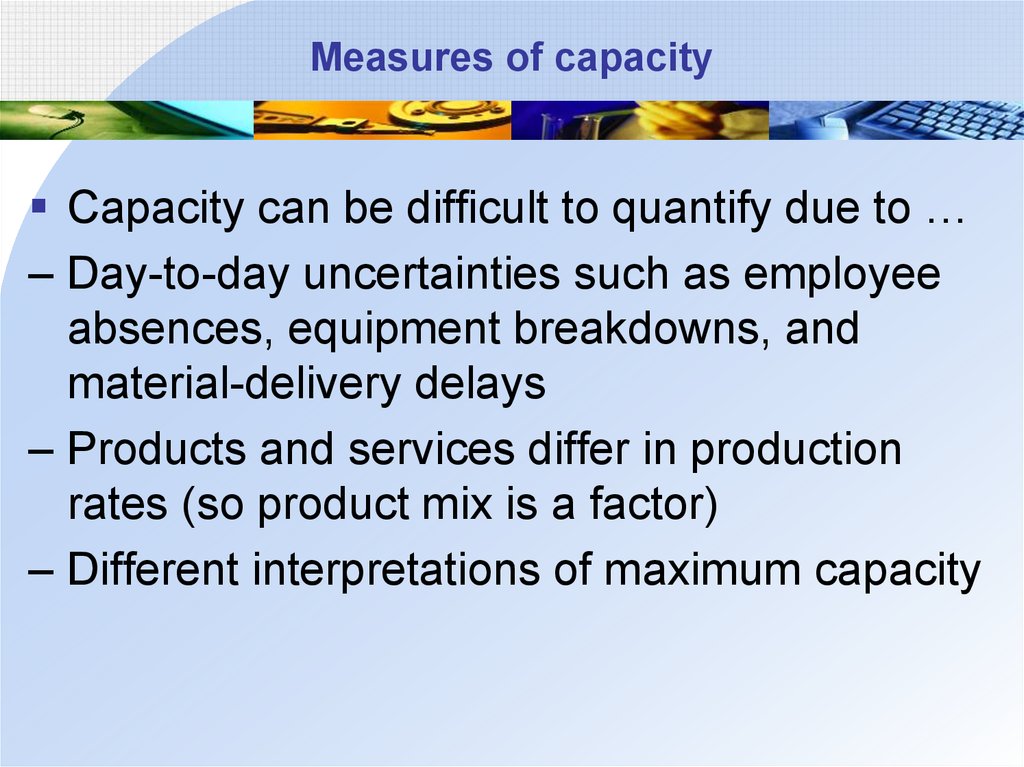 Measures of capacity

▪ Capacity can be difficult to quantify due to …

– Day-to-day uncertainties such as employee absences, equipment breakdowns, and material-delivery delays

– Products and services differ in production rates (so product mix is a factor)

– Different interpretations of maximum capacity